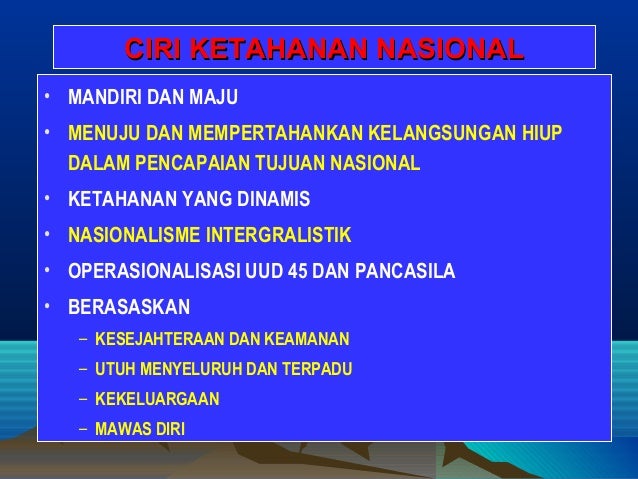 CIRI KETAHANAN NASIONAL

• MANDIRI DAN MAJU
• MENUJU DAN MEMPERTAHANKAN KELANGSUNGAN HIUP DALAM PENCAPAIAN TUJUAN NASIONAL
• KETAHANAN YANG DINAMIS
• NASIONALISME INTERGRALISTIK
• OPERASIONALISASI UUD 45 DAN PANCASILA
• BERASASKAN
– KESEJAHTERAAN DAN KEAMANAN
– UTUH MENYELURUH DAN TERPADU
– KEKELUARGAAN
– MAWAS DIRI